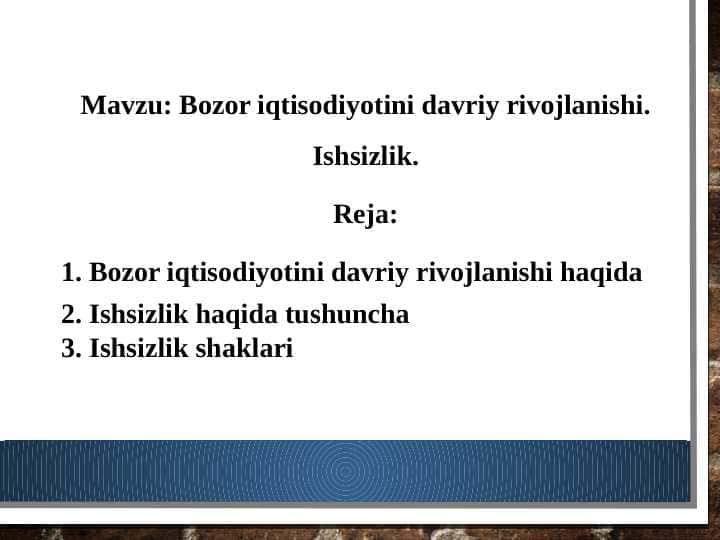 Mavzu: Bozor iqtisodiyotini davriy rivojlanishi.

Ishsizlik.

Reja:

1. Bozor iqtisodiyotini davriy rivojlanishi haqida
2. Ishsizlik haqida tushuncha
3. Ishsizlik shaklari